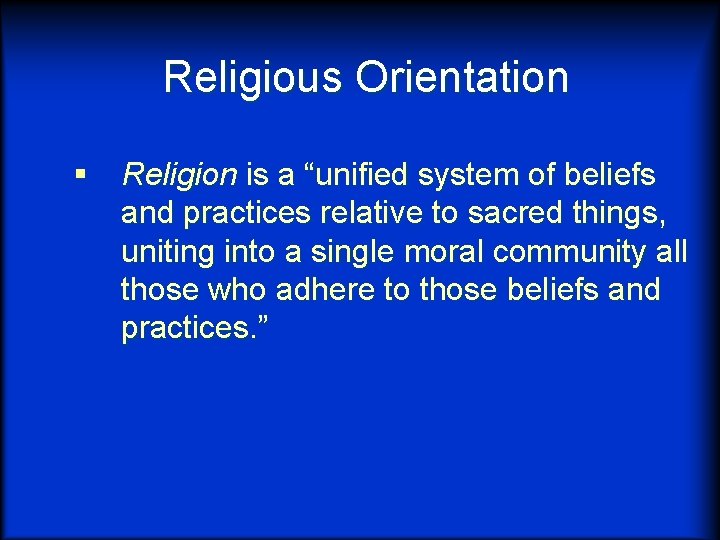 Religious Orientation

▪ Religion is a “unified system of beliefs and practices relative to sacred things, uniting into a single moral community all those who adhere to those beliefs and practices.”